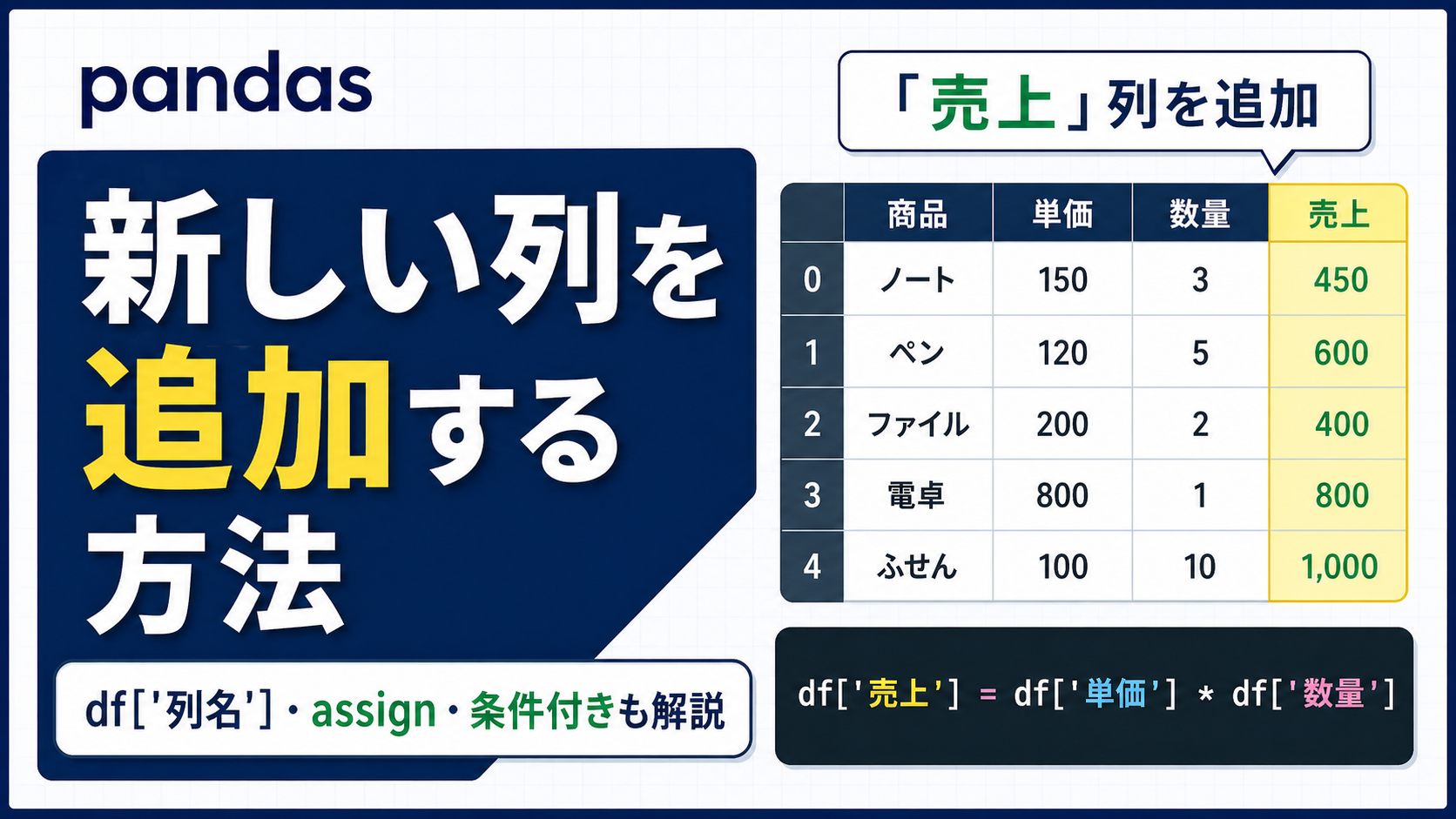 pandas

新しい列を追加する方法

df['列名']・assign・条件付きも解説

「売上」列を追加

|  | 商品 | 単価 | 数量 | 売上 |
|---|---|---|---|---|
| 0 | ノート | 150 | 3 | 450 |
| 1 | ペン | 120 | 5 | 600 |
| 2 | ファイル | 200 | 2 | 400 |
| 3 | 電卓 | 800 | 1 | 800 |
| 4 | ふせん | 100 | 10 | 1,000 |

df['売上'] = df['単価'] * df['数量']